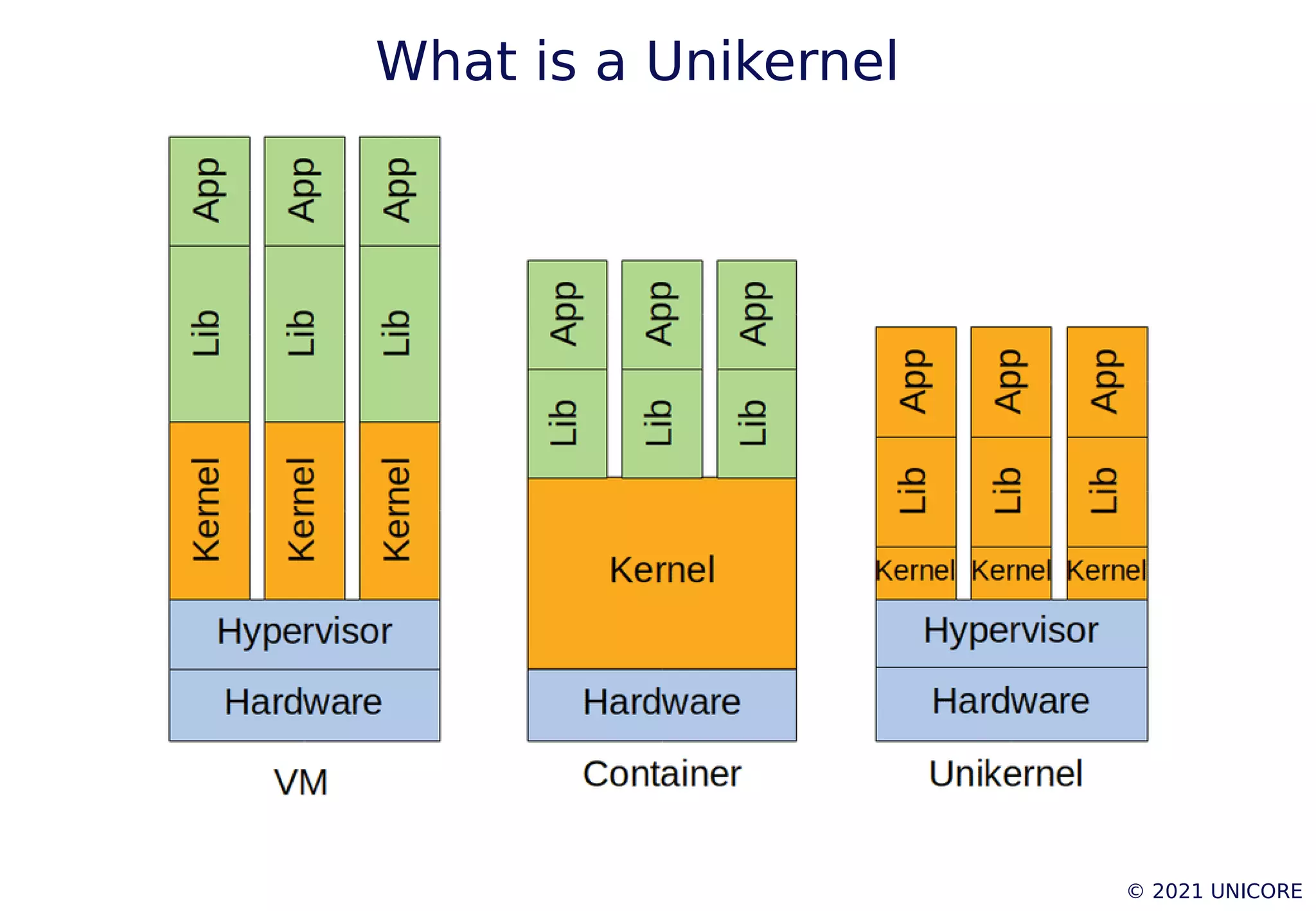 What is a Unikernel

App App App
Lib Lib Lib
Kernel Kernel Kernel
Hypervisor
Hardware
VM

App App App
Lib Lib Lib
Kernel
Hardware
Container

App App App
Lib Lib Lib
Kernel Kernel Kernel
Hypervisor
Hardware
Unikernel

© 2021 UNICORE